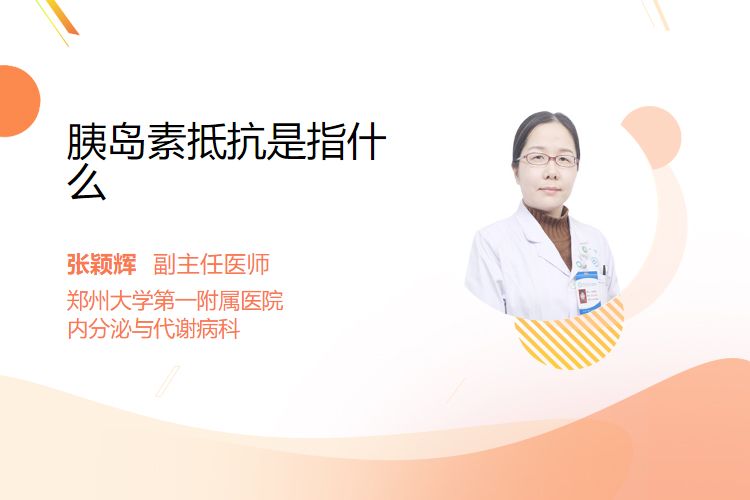 胰岛素抵抗是指什么

张颖辉 副主任医师
郑州大学第一附属医院
内分泌与代谢病科